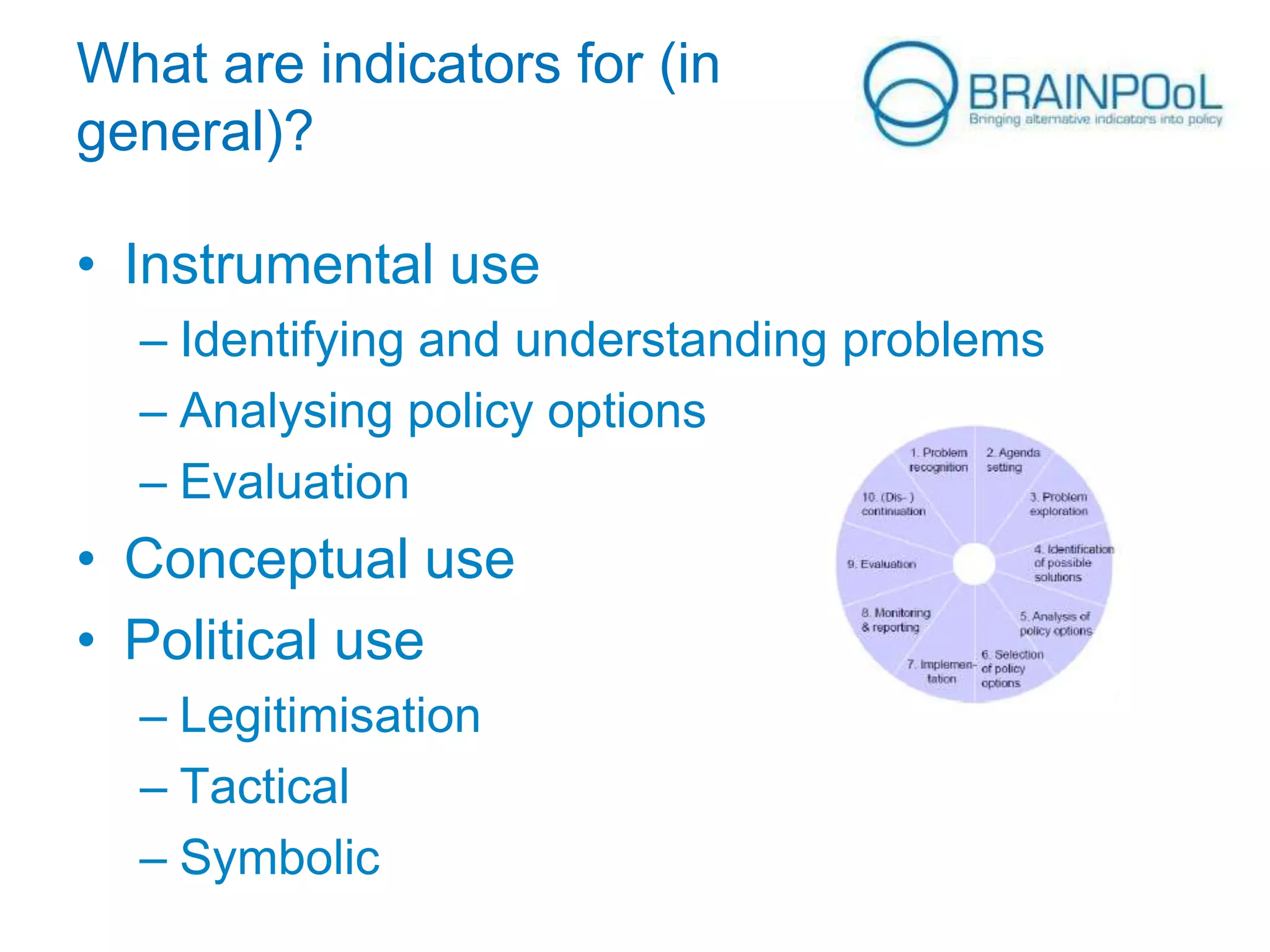 What are indicators for (in general)?

BRAINPOoL
Bringing alternative indicators into policy

• Instrumental use
– Identifying and understanding problems
– Analysing policy options
– Evaluation
• Conceptual use
• Political use
– Legitimisation
– Tactical
– Symbolic

1. Problem recognition
2. Agenda setting
3. Problem exploration
4. Identification of possible solutions
5. Analysis of policy options
6. Selection of policy options
7. Implementation
8. Monitoring & reporting
9. Evaluation
10. (Dis-) continuation